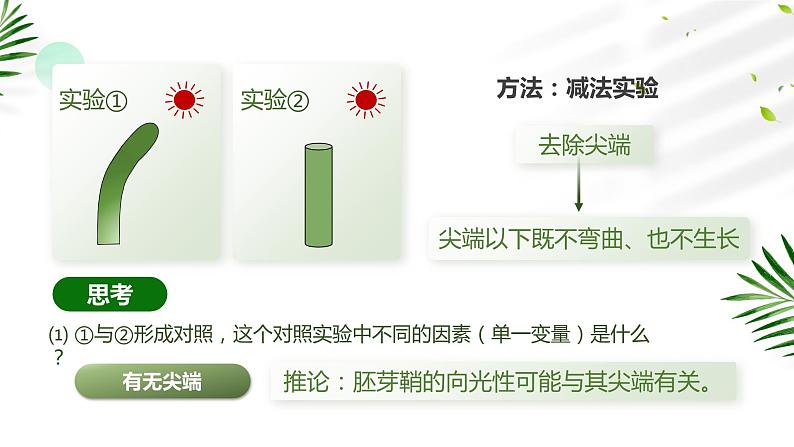 实验①

实验②

方法：减法实验

去除尖端

尖端以下既不弯曲、也不生长

思考

(1) ①与②形成对照，这个对照实验中不同的因素（单一变量）是什么？

有无尖端

推论：胚芽鞘的向光性可能与其尖端有关。